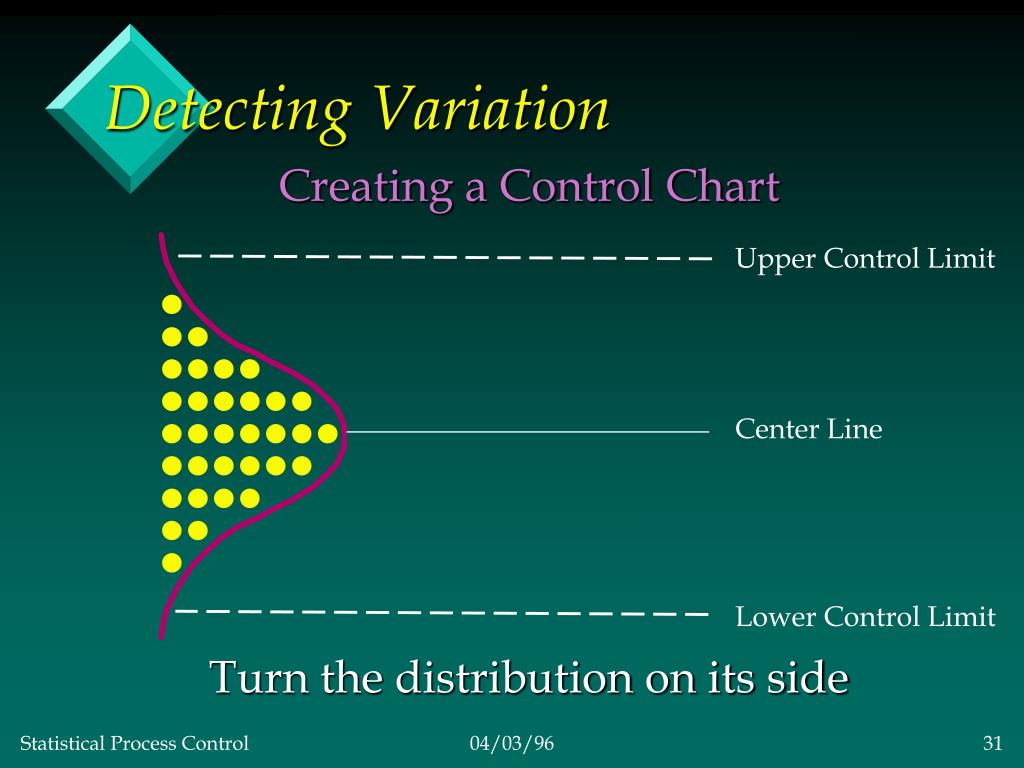 Detecting Variation

Creating a Control Chart

Upper Control Limit

Center Line

Lower Control Limit

Turn the distribution on its side

Statistical Process Control

04/03/96

31